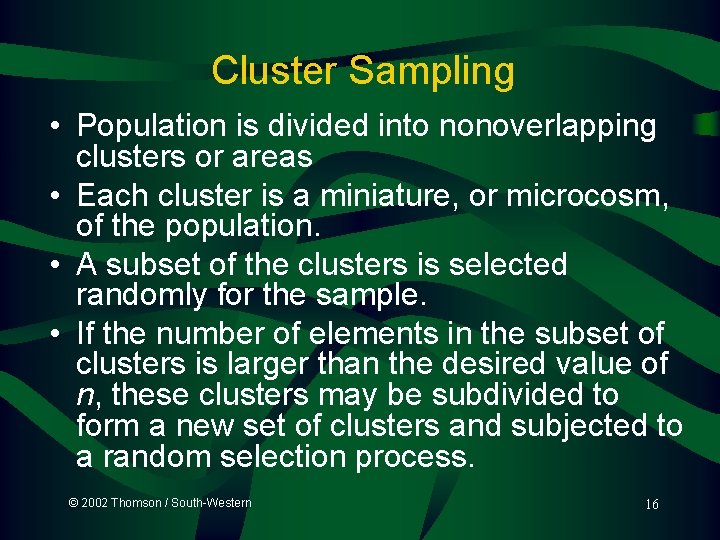 Cluster Sampling

• Population is divided into nonoverlapping clusters or areas
• Each cluster is a miniature, or microcosm, of the population.
• A subset of the clusters is selected randomly for the sample.
• If the number of elements in the subset of clusters is larger than the desired value of $n$, these clusters may be subdivided to form a new set of clusters and subjected to a random selection process.

© 2002 Thomson / South-Western

16